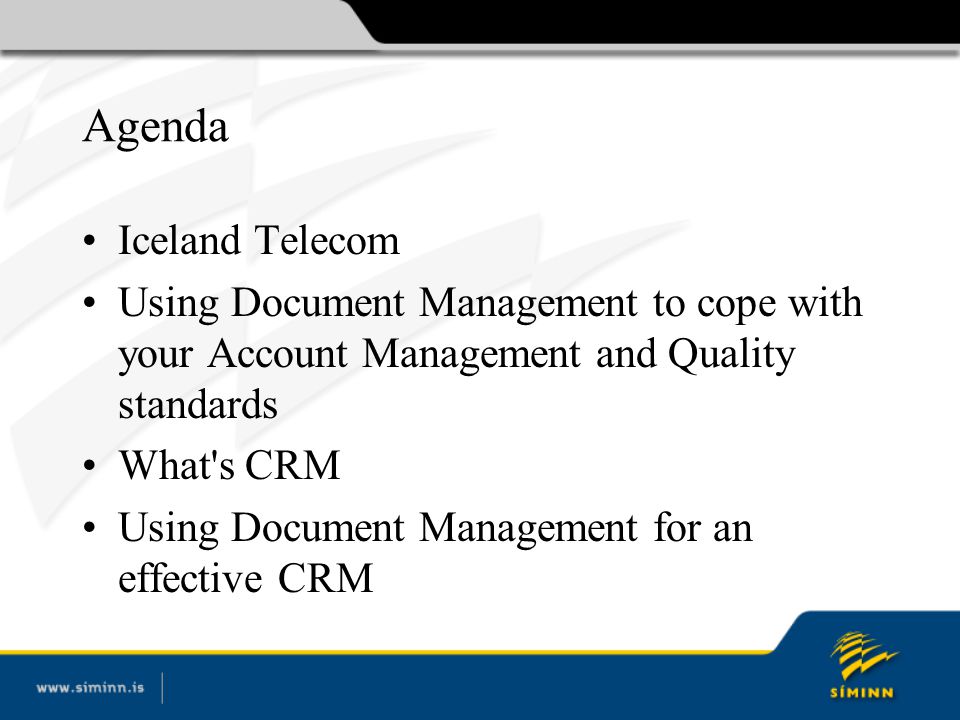 Agenda

• Iceland Telecom
• Using Document Management to cope with your Account Management and Quality standards
• What's CRM
• Using Document Management for an effective CRM

www.siminn.is

SÍMINN